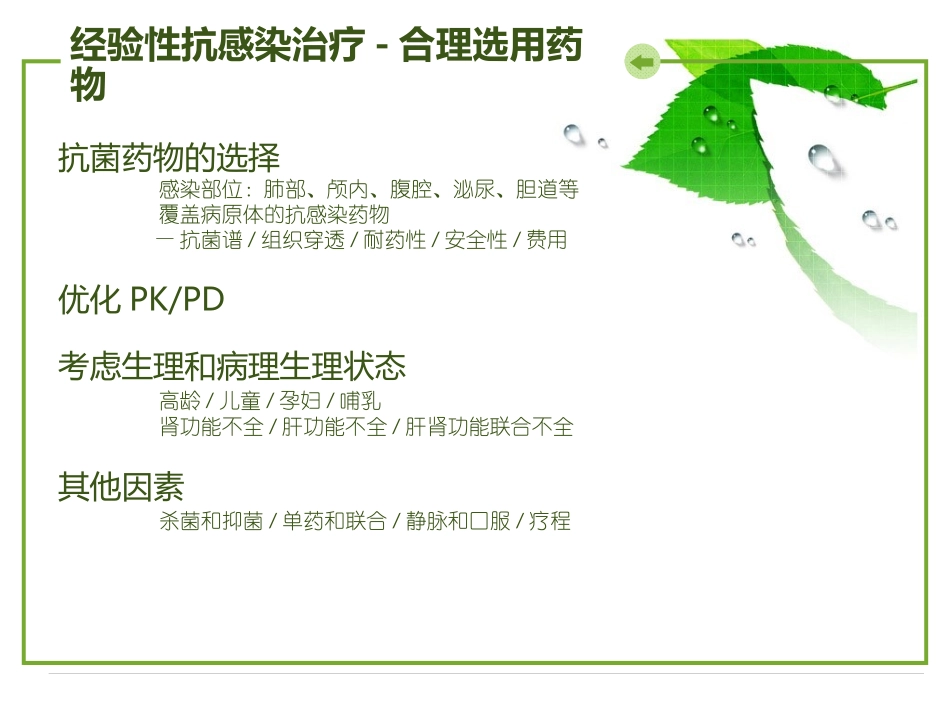 经验性抗感染治疗 - 合理选用药物

抗菌药物的选择
感染部位：肺部、颅内、腹腔、泌尿、胆道等
覆盖病原体的抗感染药物
一 抗菌谱 / 组织穿透 / 耐药性 / 安全性 / 费用

优化 PK/PD

考虑生理和病理生理状态
高龄 / 儿童 / 孕妇 / 哺乳
肾功能不全 / 肝功能不全 / 肝肾功能联合不全

其他因素
杀菌和抑菌 / 单药和联合 / 静脉和口服 / 疗程